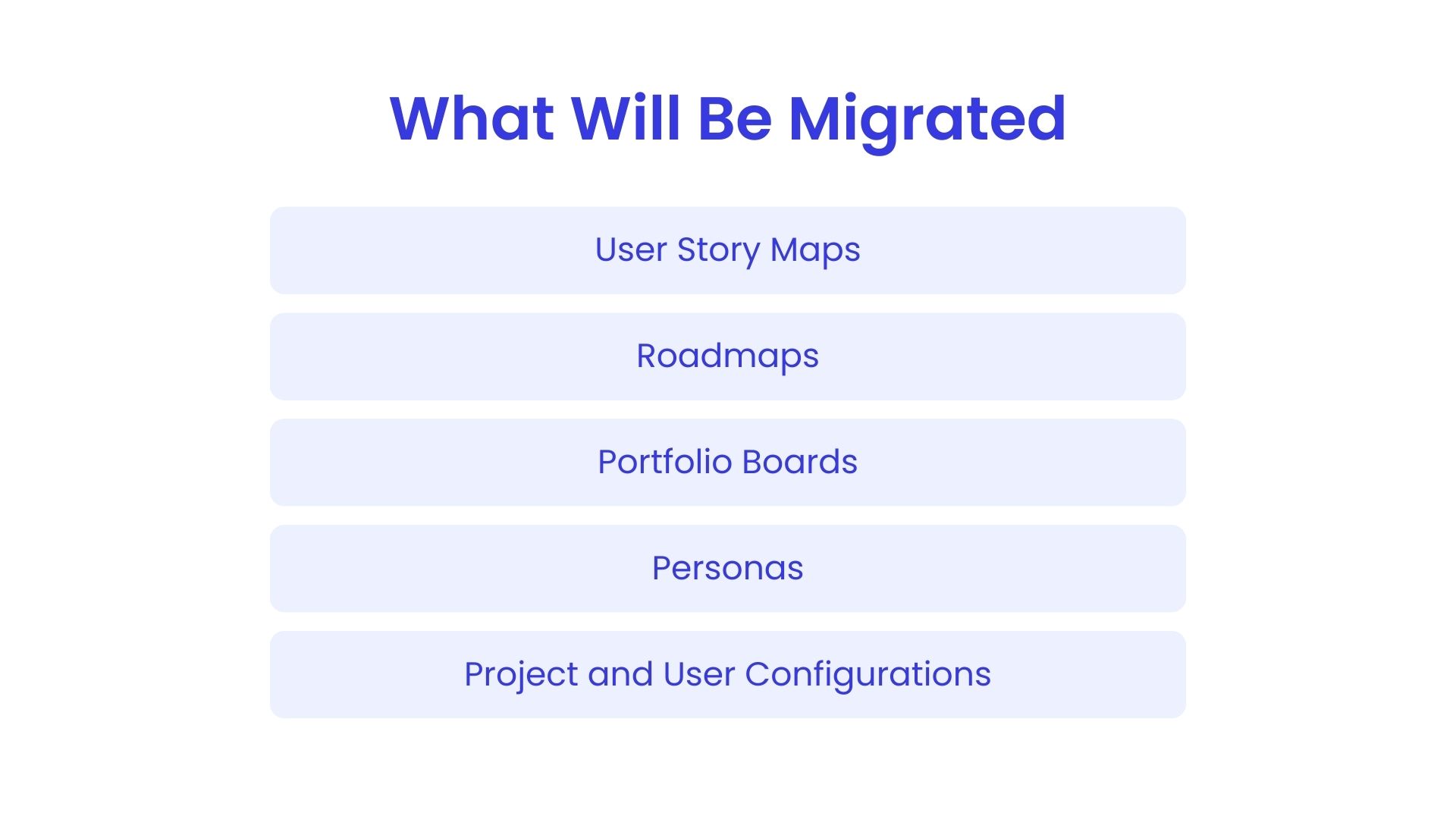 What Will Be Migrated

User Story Maps

Roadmaps

Portfolio Boards

Personas

Project and User Configurations